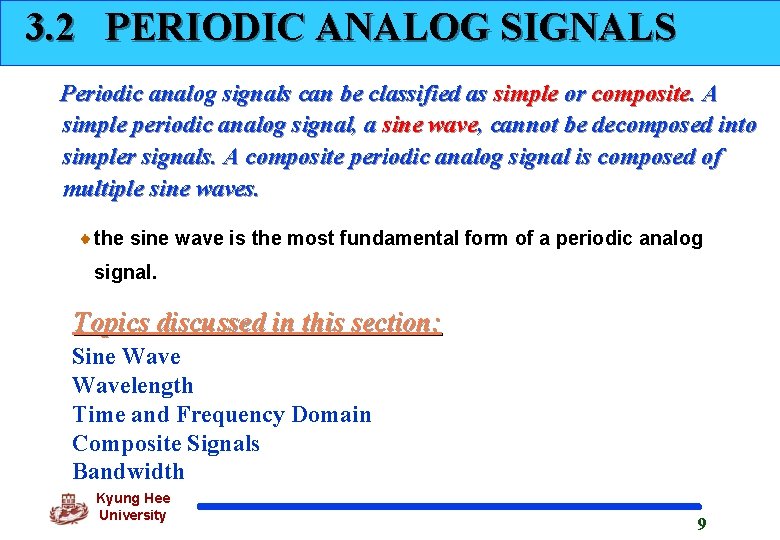 3.2 PERIODIC ANALOG SIGNALS

Periodic analog signals can be classified as simple or composite. A simple periodic analog signal, a sine wave, cannot be decomposed into simpler signals. A composite periodic analog signal is composed of multiple sine waves.

the sine wave is the most fundamental form of a periodic analog signal.

Topics discussed in this section:
Sine Wave
Wavelength
Time and Frequency Domain
Composite Signals
Bandwidth

Kyung Hee University

9